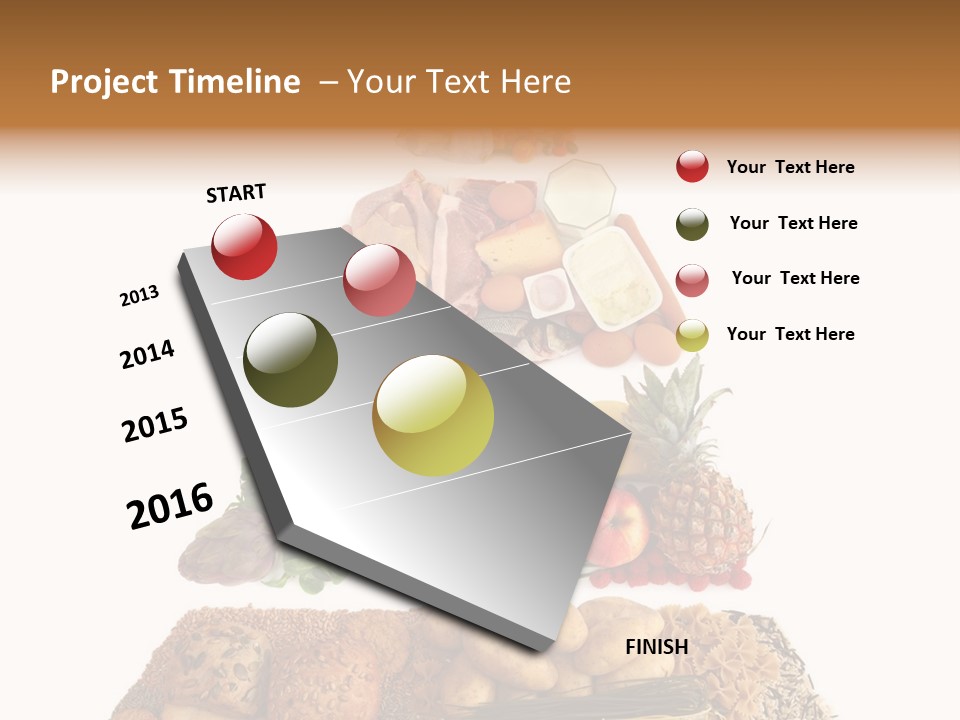 Project Timeline – Your Text Here

START

2013

2014

2015

2016

FINISH

Your Text Here

Your Text Here

Your Text Here

Your Text Here